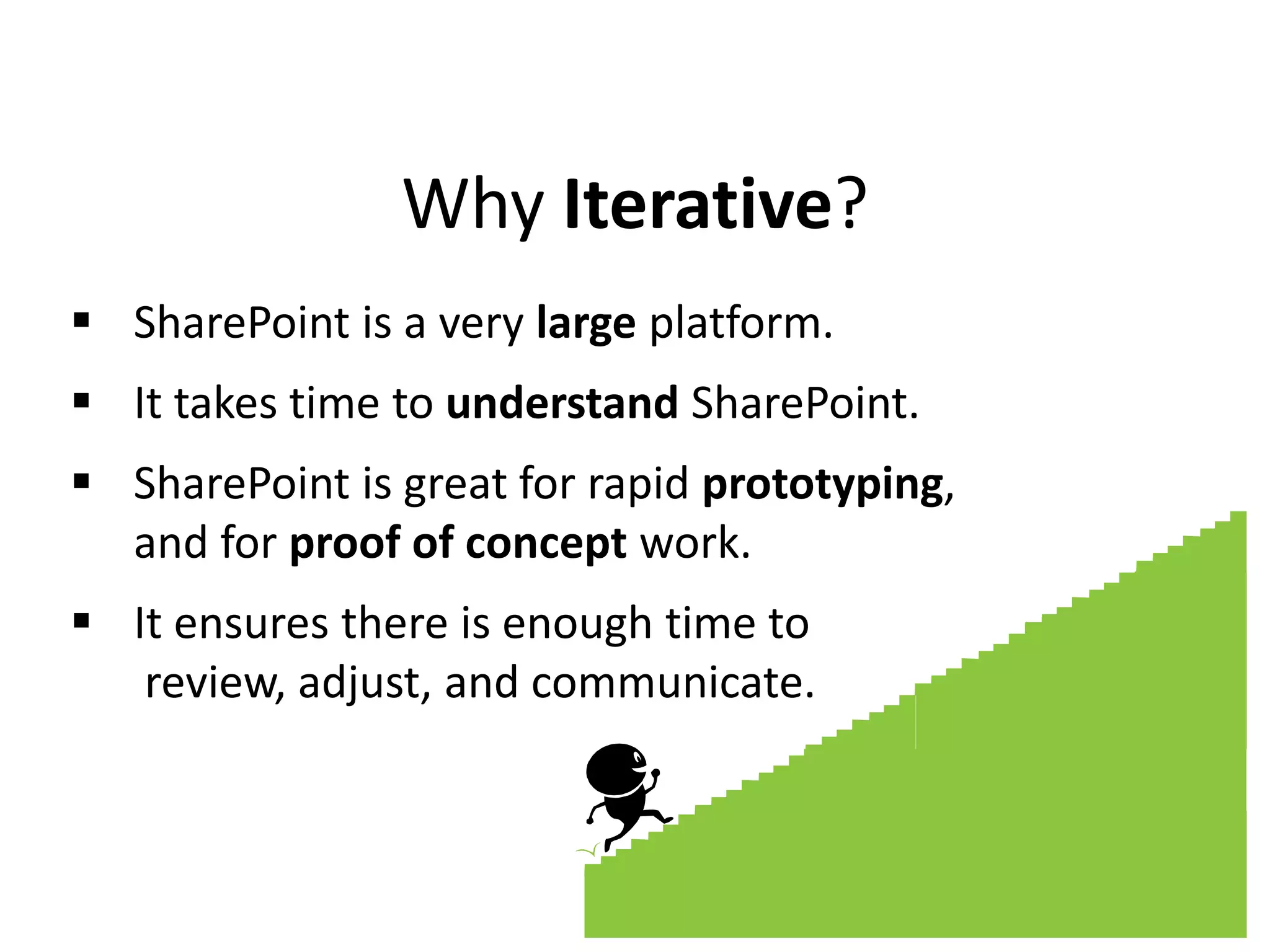 Why Iterative?

▪ SharePoint is a very large platform.

▪ It takes time to understand SharePoint.

▪ SharePoint is great for rapid prototyping, and for proof of concept work.

▪ It ensures there is enough time to review, adjust, and communicate.